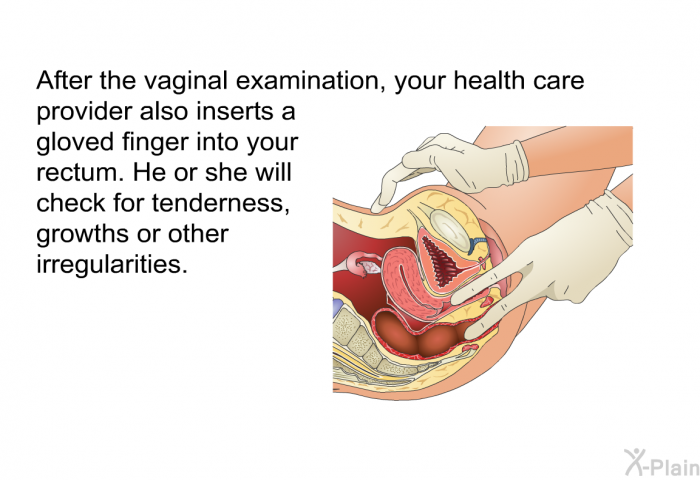 After the vaginal examination, your health care provider also inserts a gloved finger into your rectum. He or she will check for tenderness, growths or other irregularities.

X-Plain